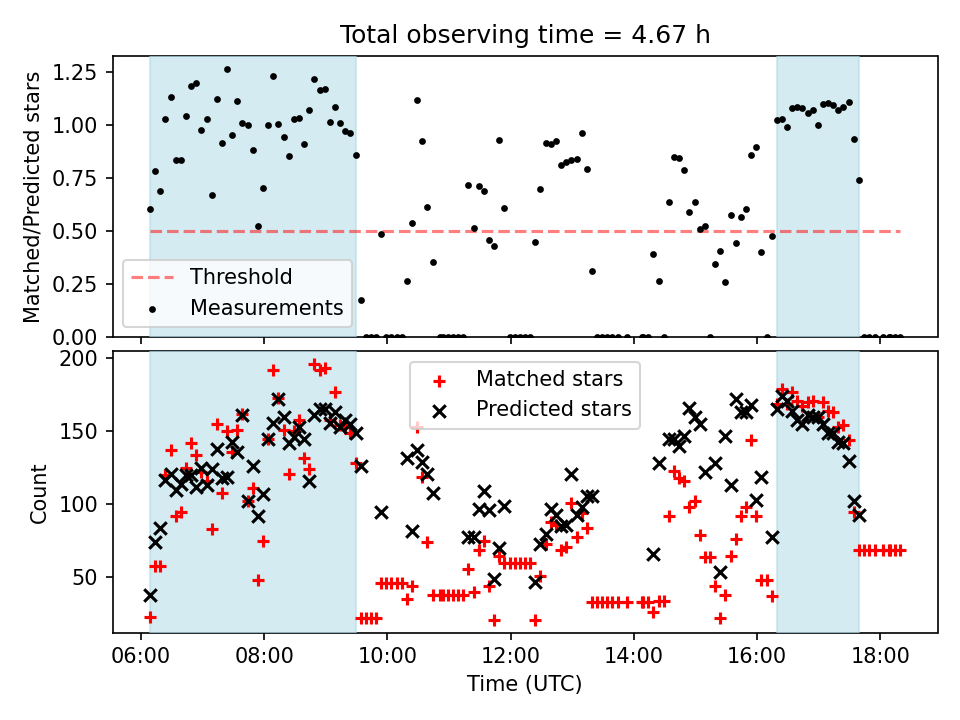 Total observing time = 4.67 h

Matched/Predicted stars

1.25
1.00
0.75
0.50
0.25
0.00

Threshold
Measurements

Count

200
150
100
50

Matched stars
Predicted stars

06:00
08:00
10:00
12:00
14:00
16:00
18:00

Time (UTC)